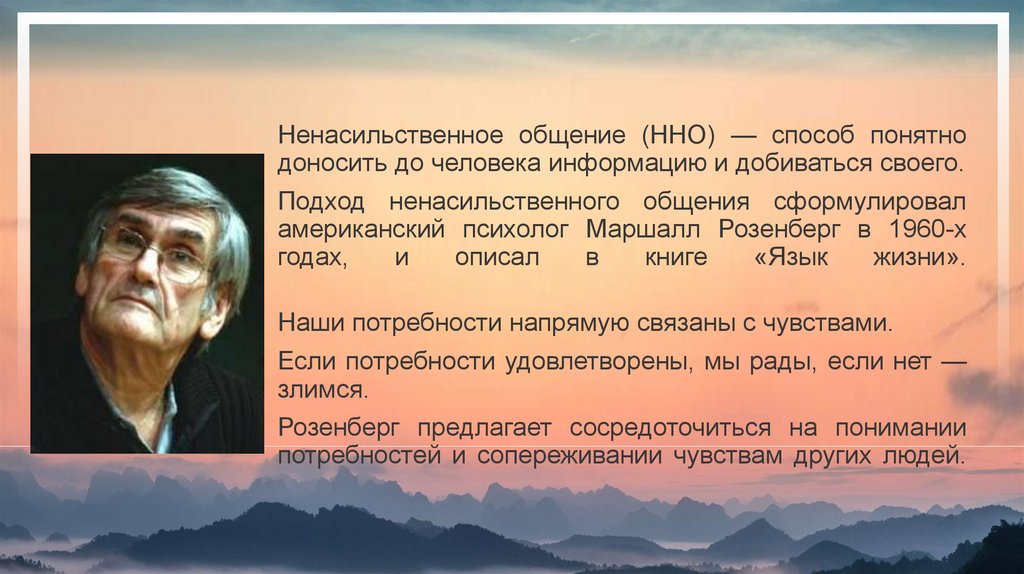 Ненасильственное общение (ННО) — способ понятно доносить до человека информацию и добиваться своего.

Подход ненасильственного общения сформулировал американский психолог Маршалл Розенберг в 1960-х годах, и описал в книге «Язык жизни».

Наши потребности напрямую связаны с чувствами.

Если потребности удовлетворены, мы рады, если нет — злимся.

Розенберг предлагает сосредоточиться на понимании потребностей и сопереживании чувствам других людей.